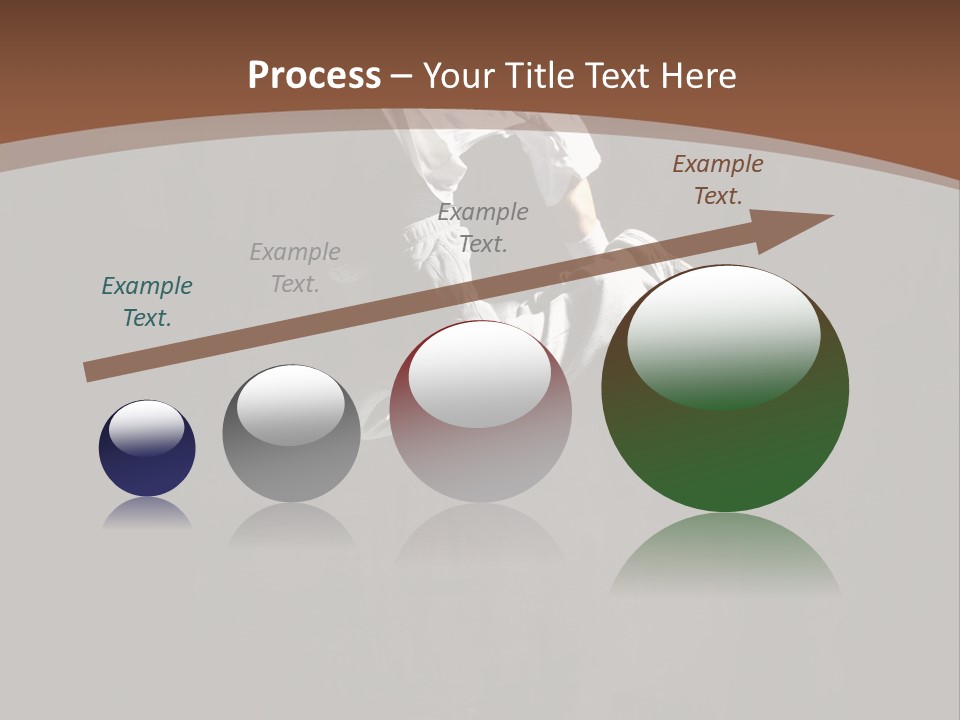 Process – Your Title Text Here

Example Text.

Example Text.

Example Text.

Example Text.